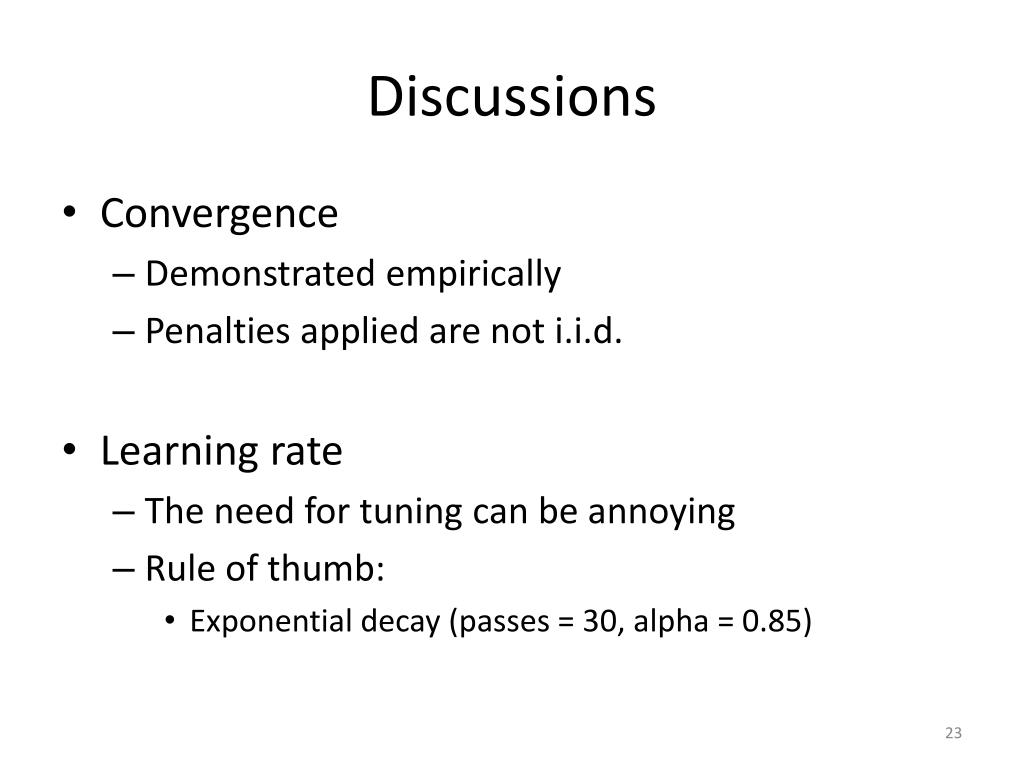 Discussions

• Convergence
– Demonstrated empirically
– Penalties applied are not i.i.d.

• Learning rate
– The need for tuning can be annoying
– Rule of thumb:
• Exponential decay (passes = 30, alpha = 0.85)

23